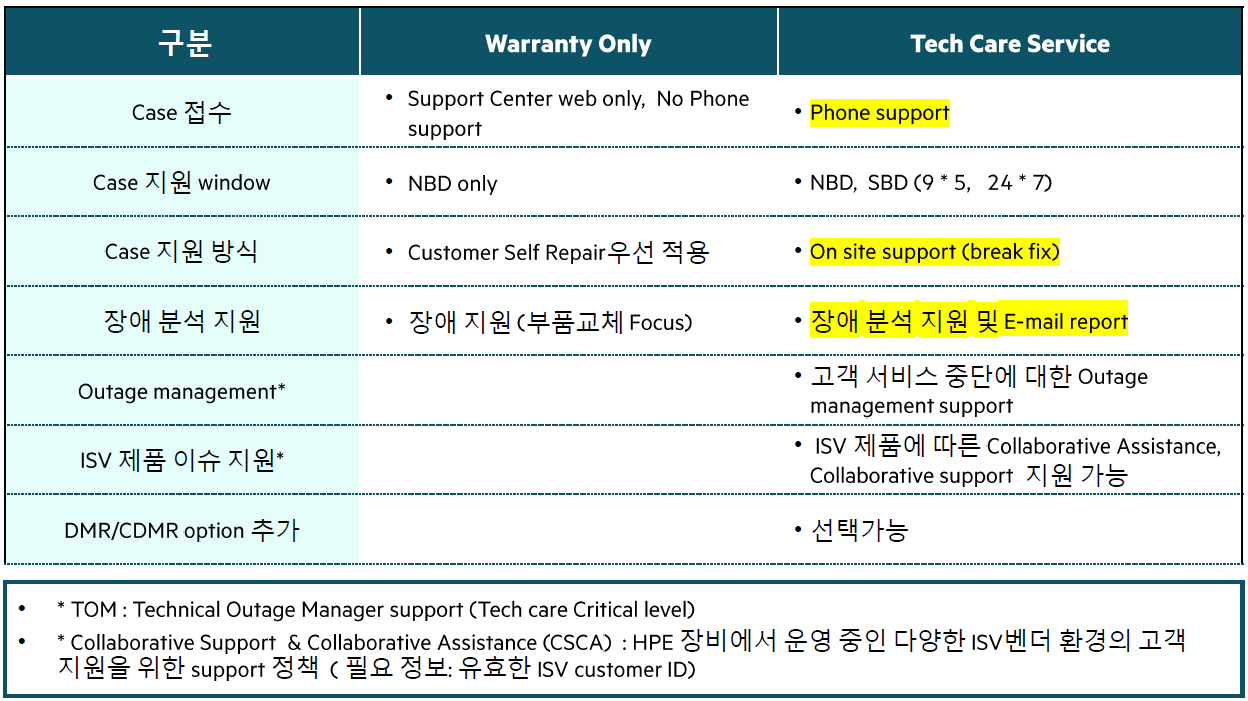 | 구분 | Warranty Only | Tech Care Service |
|---|---|---|
| Case 접수 | • Support Center web only, No Phone support | • Phone support |
| Case 지원 window | • NBD only | • NBD, SBD (9 * 5, 24 * 7) |
| Case 지원 방식 | • Customer Self Repair우선 적용 | • On site support (break fix) |
| 장애 분석 지원 | • 장애 지원 (부품교체 Focus) | • 장애 분석 지원 및 E-mail report |
| Outage management* | | • 고객 서비스 중단에 대한 Outage management support |
| ISV 제품 이슈 지원* | | • ISV 제품에 따른 Collaborative Assistance, Collaborative support 지원 가능 |
| DMR/CDMR option 추가 | | • 선택가능 |

• * TOM : Technical Outage Manager support (Tech care Critical level)
• * Collaborative Support & Collaborative Assistance (CSCA) : HPE 장비에서 운영 중인 다양한 ISV벤더 환경의 고객 지원을 위한 support 정책 ( 필요 정보: 유효한 ISV customer ID)